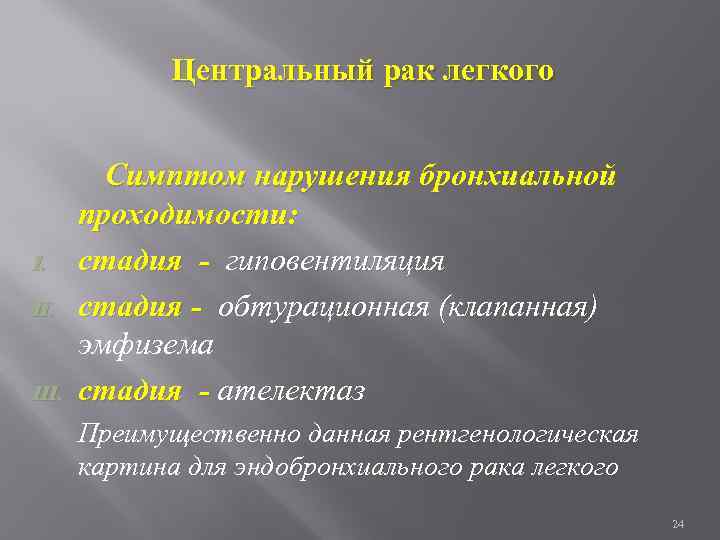 Центральный рак легкого

Симптом нарушения бронхиальной проходимости:

I. стадия - гиповентиляция

II. стадия - обтурационная (клапанная) эмфизема

III. стадия - ателектаз

Преимущественно данная рентгенологическая картина для эндобронхиального рака легкого

24